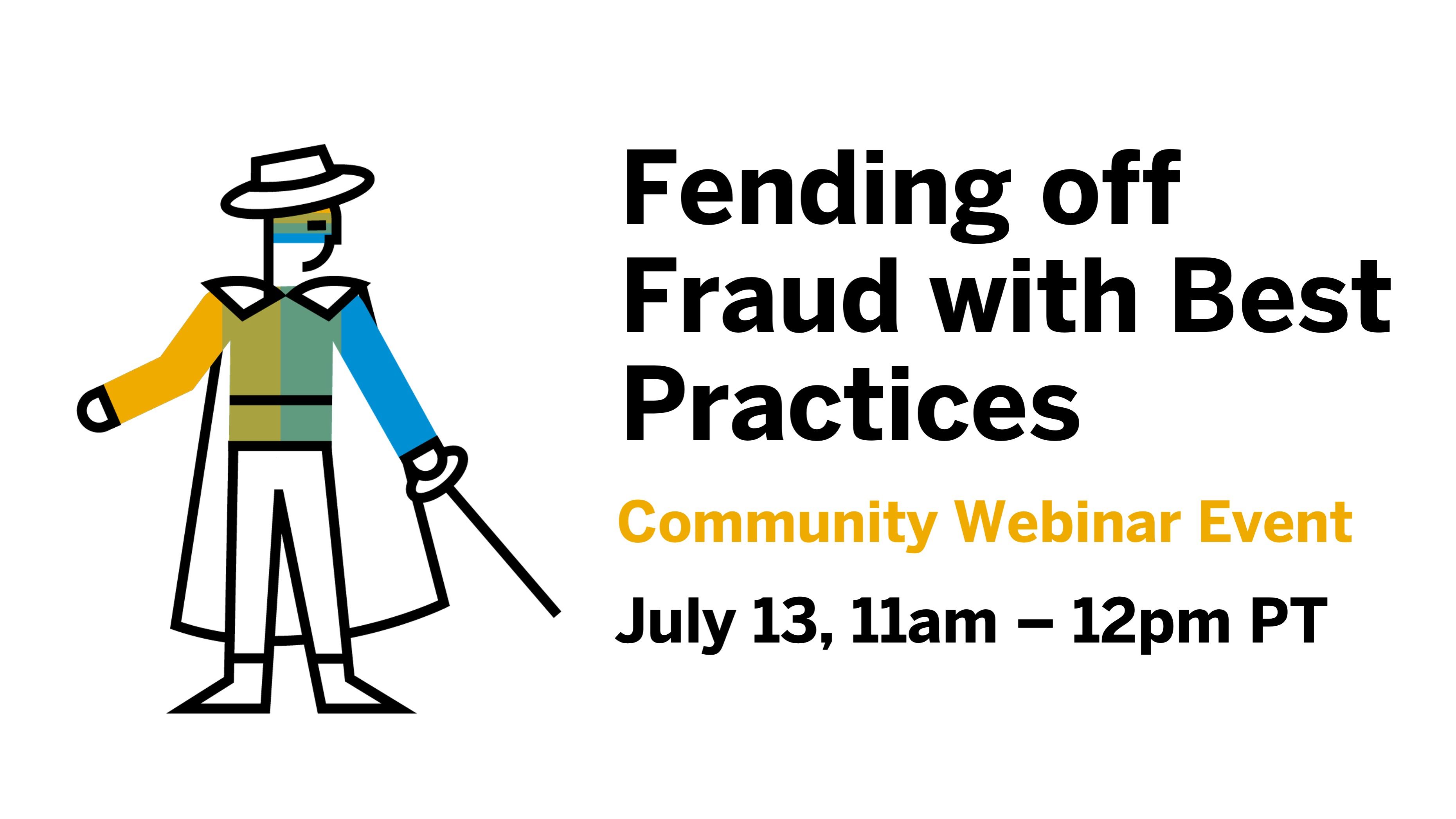 Fending off Fraud with Best Practices

Community Webinar Event

July 13, 11am – 12pm PT